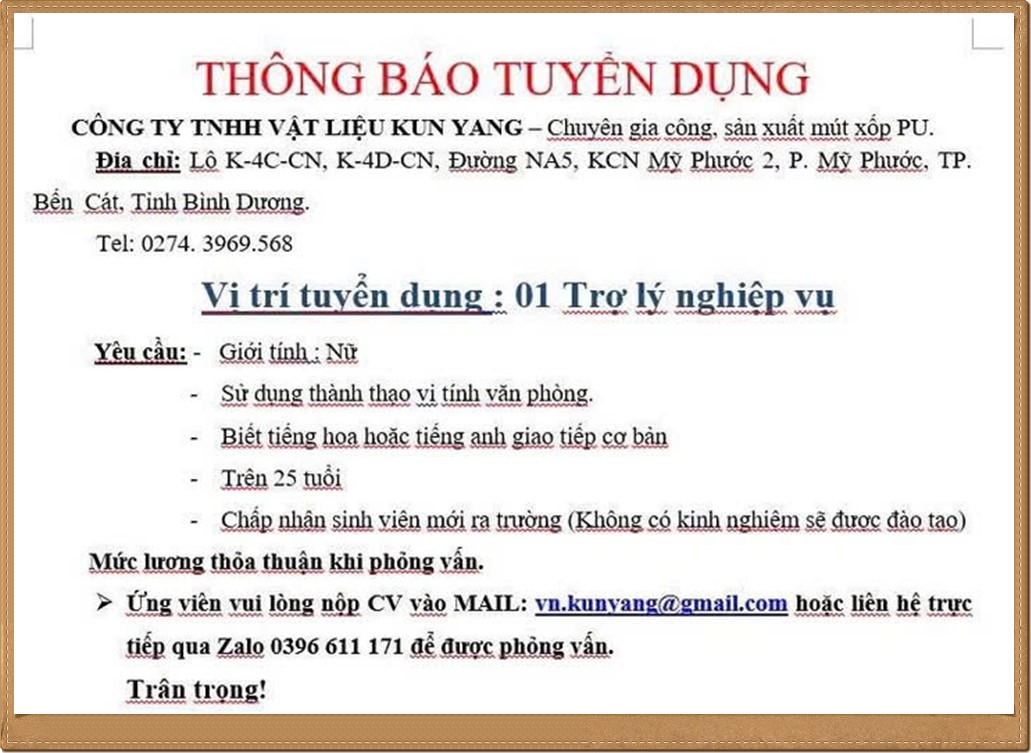 THÔNG BÁO TUYỂN DỤNG

CÔNG TY TNHH VẬT LIỆU KUN YANG – Chuyên gia công, sản xuất mút xốp PU.

Địa chỉ: Lô K-4C-CN, K-4D-CN, Đường NA5, KCN Mỹ Phước 2, P. Mỹ Phước, TP. Bến Cát, Tỉnh Bình Dương.

Tel: 0274. 3969.568

Vị trí tuyển dụng : 01 Trợ lý nghiệp vụ

Yêu cầu: - Giới tính : Nữ
- Sử dụng thành thạo vi tính văn phòng.
- Biết tiếng hoa hoặc tiếng anh giao tiếp cơ bản
- Trên 25 tuổi
- Chấp nhận sinh viên mới ra trường (Không có kinh nghiệm sẽ được đào tạo)

Mức lương thỏa thuận khi phỏng vấn.

➢ Ứng viên vui lòng nộp CV vào MAIL: vn.kunyang@gmail.com hoặc liên hệ trực tiếp qua Zalo 0396 611 171 để được phỏng vấn.

Trân trọng!